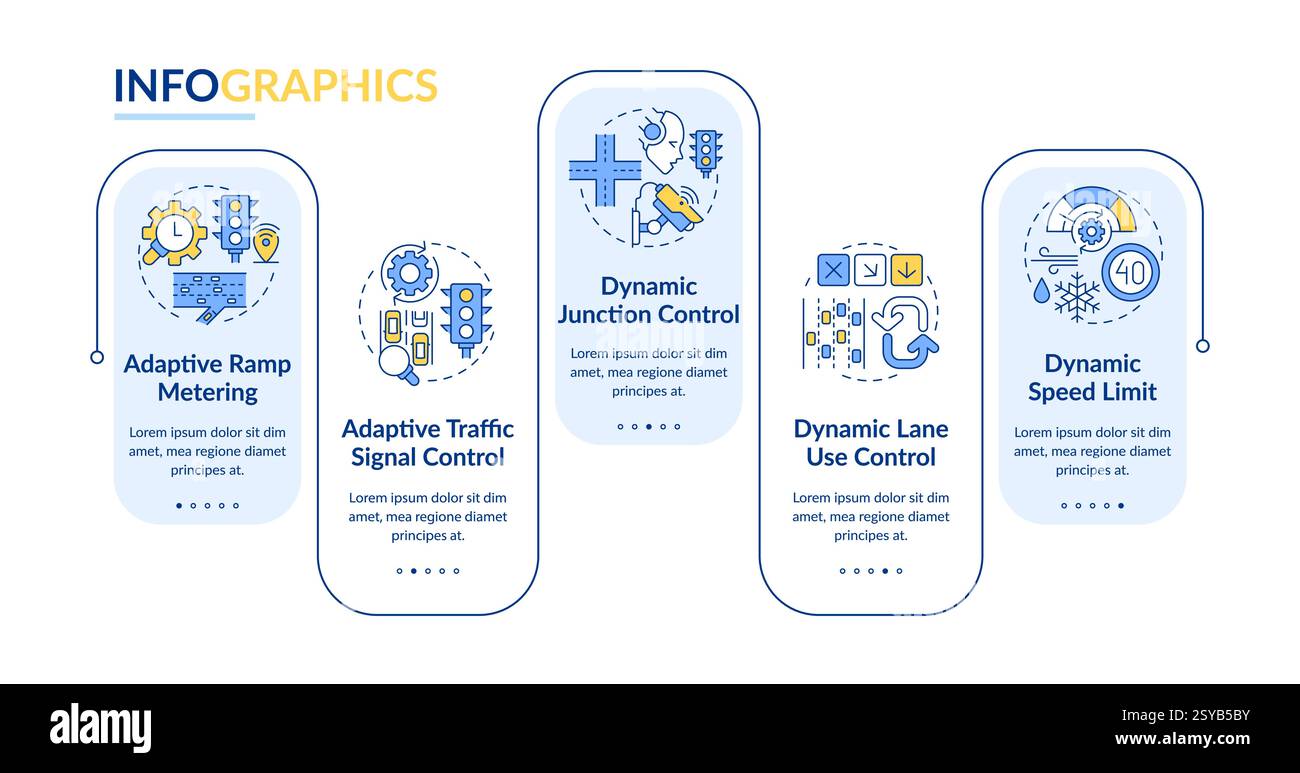 INFOGRAPHICS

Adaptive Ramp Metering

Lorem ipsum dolor sit dim amet, mea regione diamet principes at.

Adaptive Traffic Signal Control

Lorem ipsum dolor sit dim amet, mea regione diamet principes at.

Dynamic Junction Control

Lorem ipsum dolor sit dim amet, mea regione diamet principes at.

Dynamic Lane Use Control

Lorem ipsum dolor sit dim amet, mea regione diamet principes at.

40

Dynamic Speed Limit

Lorem ipsum dolor sit dim amet, mea regione diamet principes at.

alamy

Image ID: 2SYB5BY
www.alamy.com